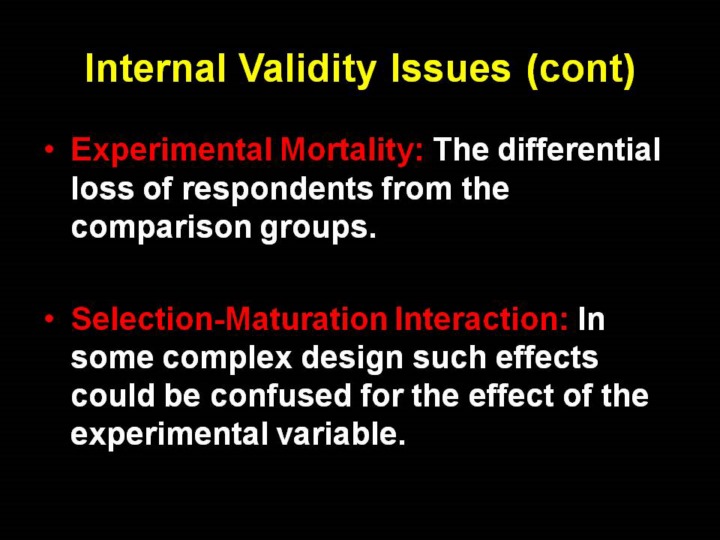 Internal Validity Issues (cont)

• Experimental Mortality: The differential loss of respondents from the comparison groups.

• Selection-Maturation Interaction: In some complex design such effects could be confused for the effect of the experimental variable.